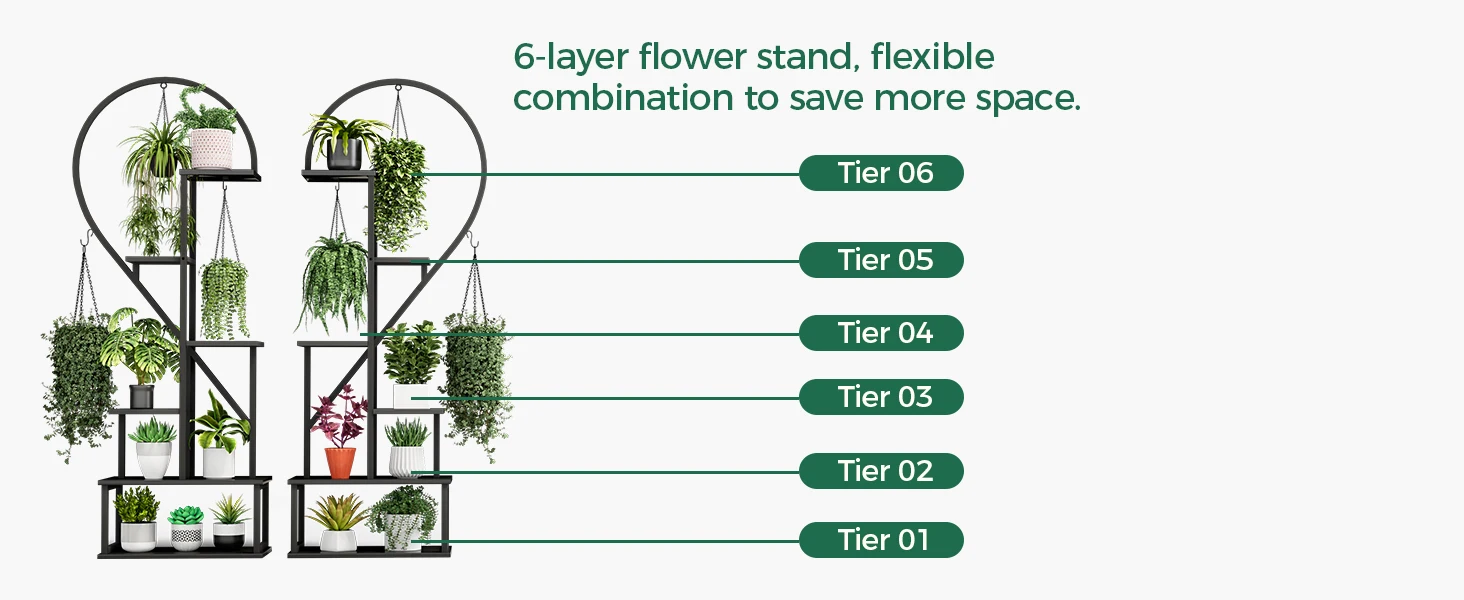 6-layer flower stand, flexible combination to save more space.

Tier 06

Tier 05

Tier 04

Tier 03

Tier 02

Tier 01